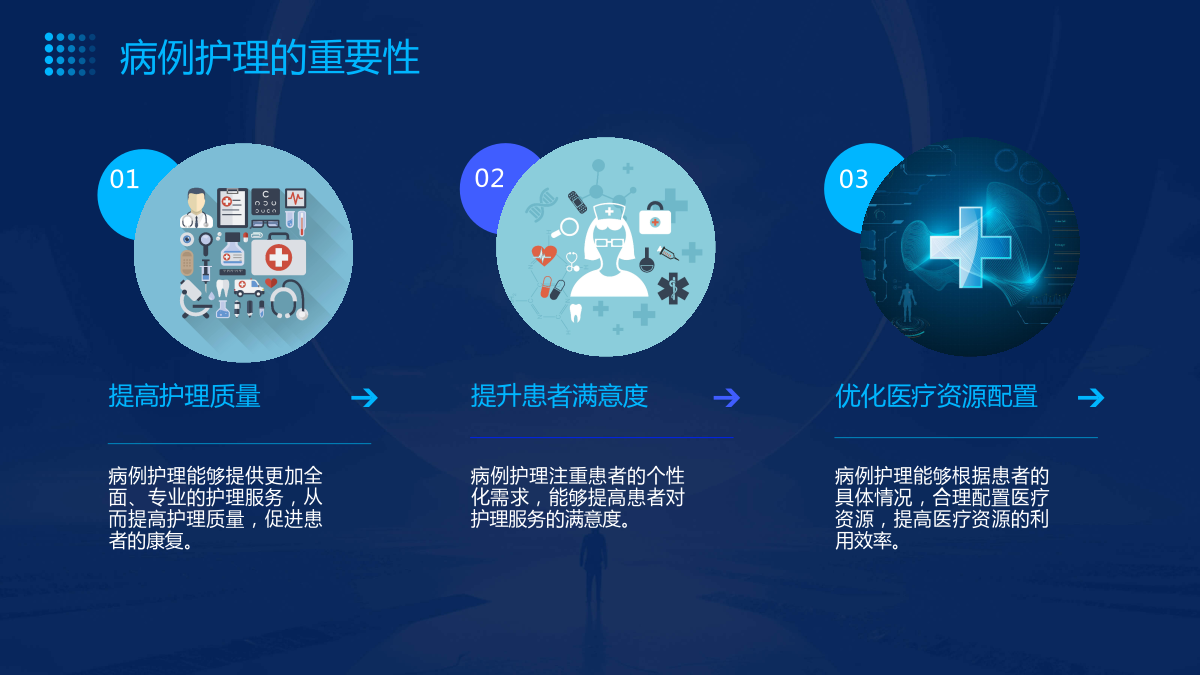 病例护理的重要性

01

提高护理质量

病例护理能够提供更加全面、专业的护理服务，从而提高护理质量，促进患者的康复。

02

提升患者满意度

病例护理注重患者的个性化需求，能够提高患者对护理服务的满意度。

03

优化医疗资源配置

病例护理能够根据患者的具体情况，合理配置医疗资源，提高医疗资源的利用效率。